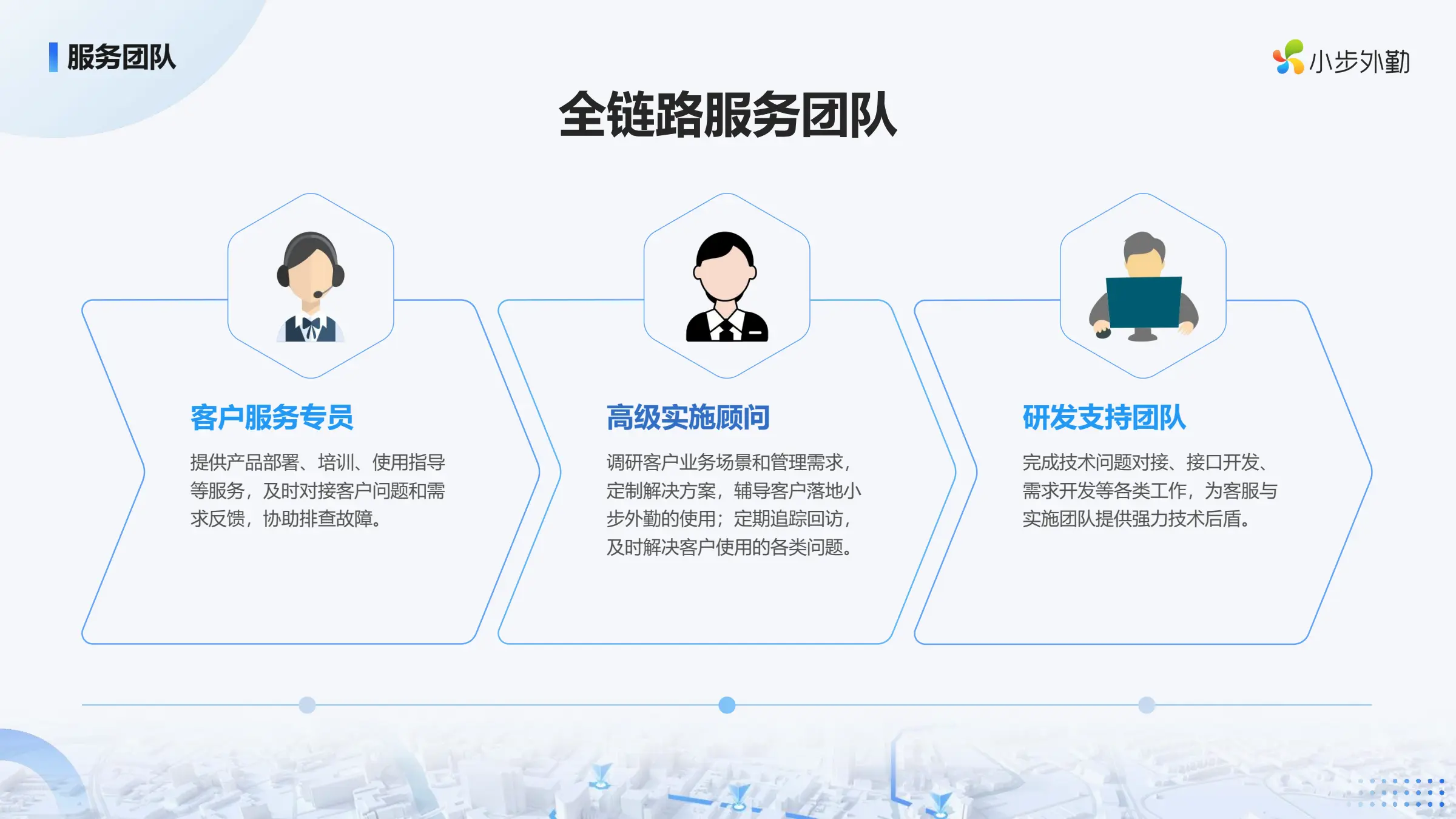 服务团队

小步外勤

全链路服务团队

客户服务专员

提供产品部署、培训、使用指导等服务，及时对接客户问题和需求反馈，协助排查故障。

高级实施顾问

调研客户业务场景和管理需求，定制解决方案，辅导客户落地小步外勤的使用；定期追踪回访，及时解决客户使用的各类问题。

研发支持团队

完成技术问题对接、接口开发、需求开发等各类工作，为客服与实施团队提供强力技术后盾。